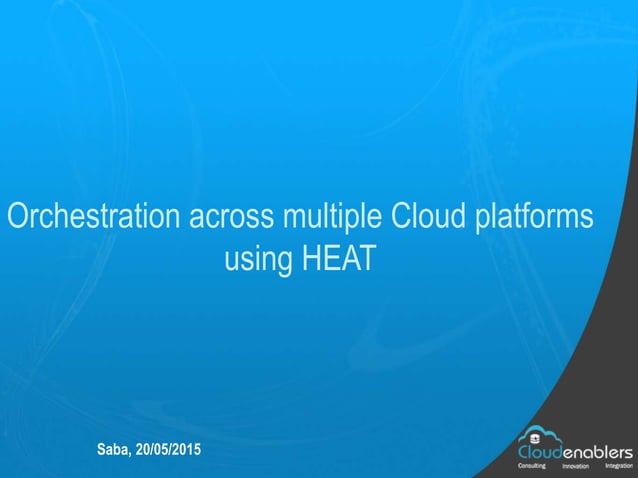 Orchestration across multiple Cloud platforms using HEAT

Saba, 20/05/2015

Cloudenablers
Consulting Innovation Integration